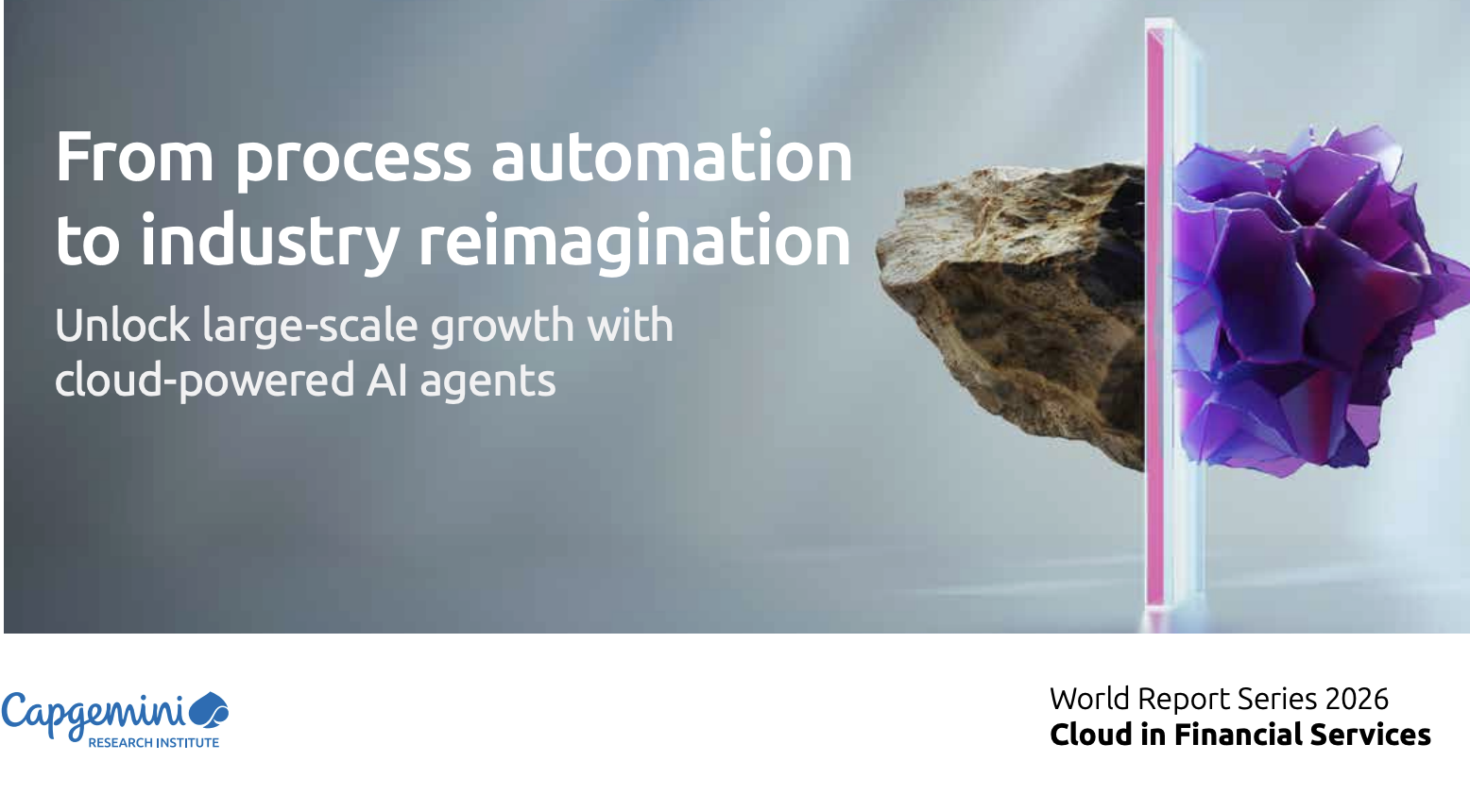 From process automation to industry reimagination

Unlock large-scale growth with cloud-powered AI agents

Capgemini
RESEARCH INSTITUTE

World Report Series 2026
Cloud in Financial Services